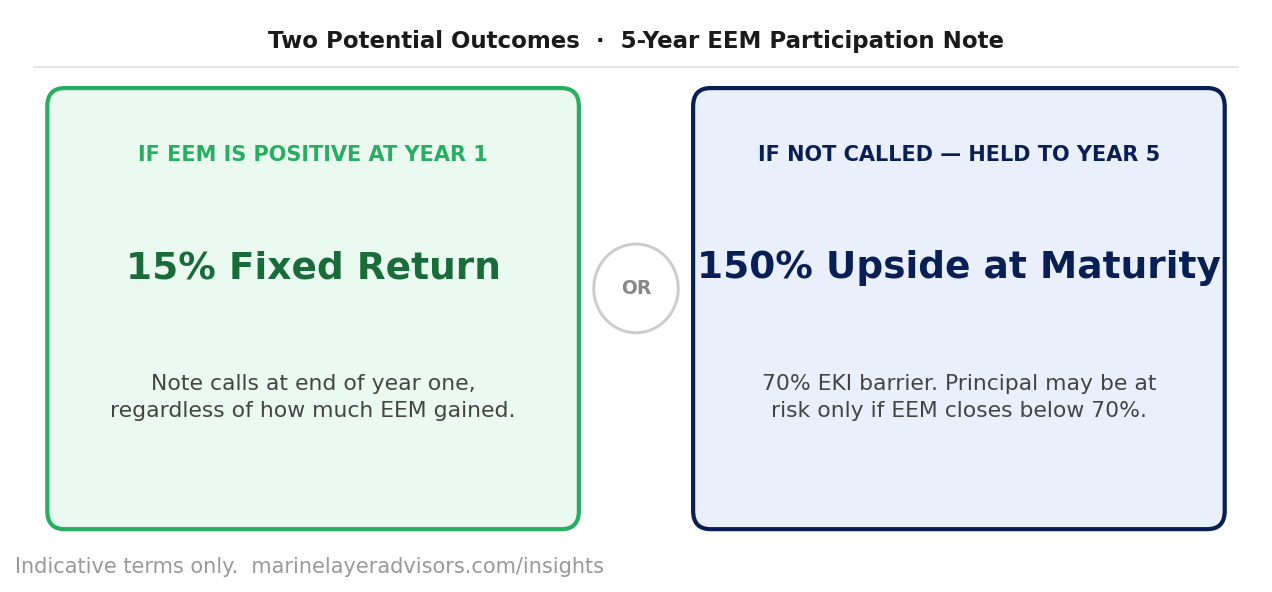 Two Potential Outcomes · 5-Year EEM Participation Note

IF EEM IS POSITIVE AT YEAR 1

15% Fixed Return

Note calls at end of year one, regardless of how much EEM gained.

OR

IF NOT CALLED — HELD TO YEAR 5

150% Upside at Maturity

70% EKI barrier. Principal may be at risk only if EEM closes below 70%.

Indicative terms only. marinelayeradvisors.com/insights